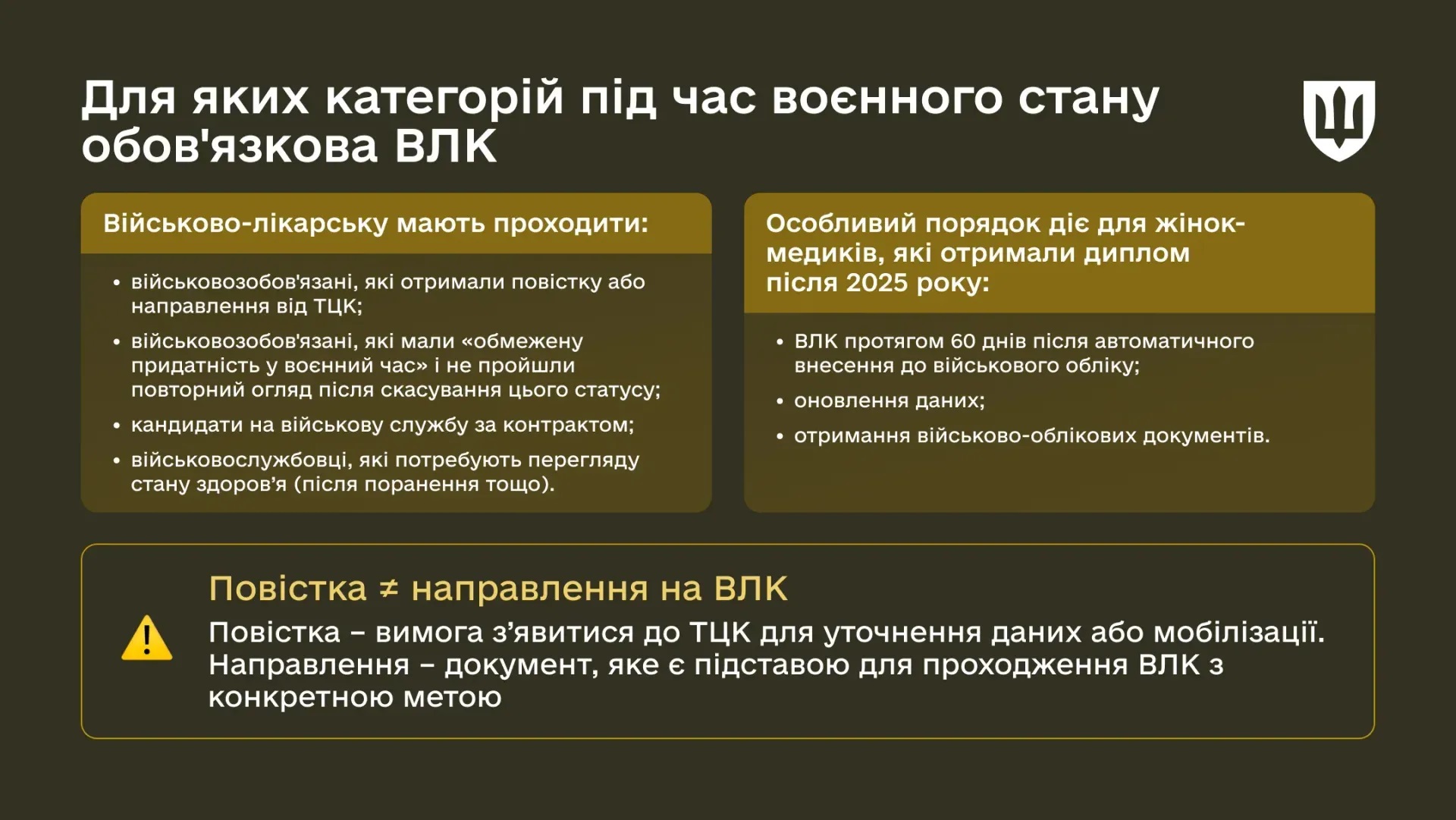 Для яких категорій під час воєнного стану обов'язкова ВЛК

Військово-лікарську мають проходити:

• військовозобов'язані, які отримали повістку або направлення від ТЦК;
• військовозобов'язані, які мали «обмежену придатність у воєнний час» і не пройшли повторний огляд після скасування цього статусу;
• кандидати на військову службу за контрактом;
• військовослужбовці, які потребують перегляду стану здоров'я (після поранення тощо).

Особливий порядок діє для жінок-медиків, які отримали диплом після 2025 року:

• ВЛК протягом 60 днів після автоматичного внесення до військового обліку;
• оновлення даних;
• отримання військово-облікових документів.

Повістка ≠ направлення на ВЛК
Повістка – вимога з'явитися до ТЦК для уточнення даних або мобілізації. Направлення – документ, яке є підставою для проходження ВЛК з конкретною метою